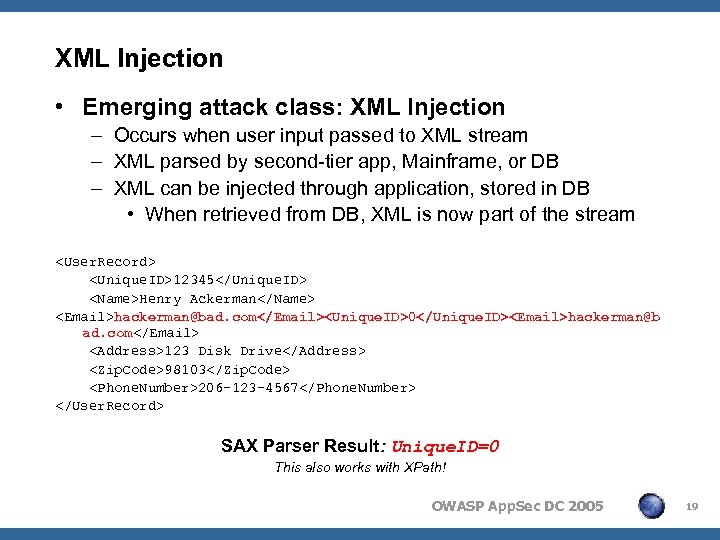 XML Injection

• Emerging attack class: XML Injection
– Occurs when user input passed to XML stream
– XML parsed by second-tier app, Mainframe, or DB
– XML can be injected through application, stored in DB
• When retrieved from DB, XML is now part of the stream

<UserRecord>
<UniqueID>12345</UniqueID>
<Name>Henry Ackerman</Name>
<Email>hackerman@bad.com</Email><UniqueID>0</UniqueID><Email>hackerman@bad.com</Email>
<Address>123 Disk Drive</Address>
<ZipCode>98103</ZipCode>
<PhoneNumber>206-123-4567</PhoneNumber>
</UserRecord>

SAX Parser Result: UniqueID=0
This also works with XPath!

OWASP AppSec DC 2005 19